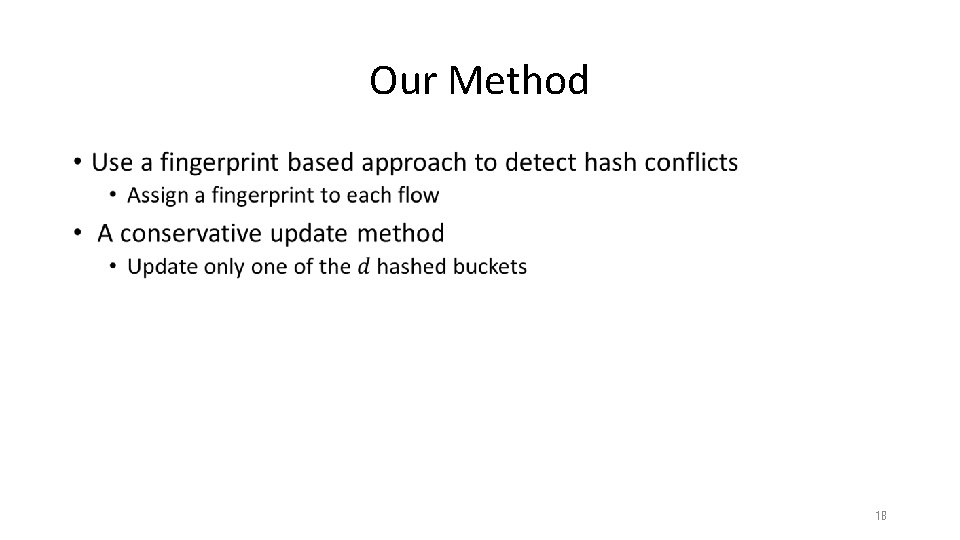 Our Method

• Use a fingerprint based approach to detect hash conflicts
  • Assign a fingerprint to each flow
• A conservative update method
  • Update only one of the $d$ hashed buckets

18